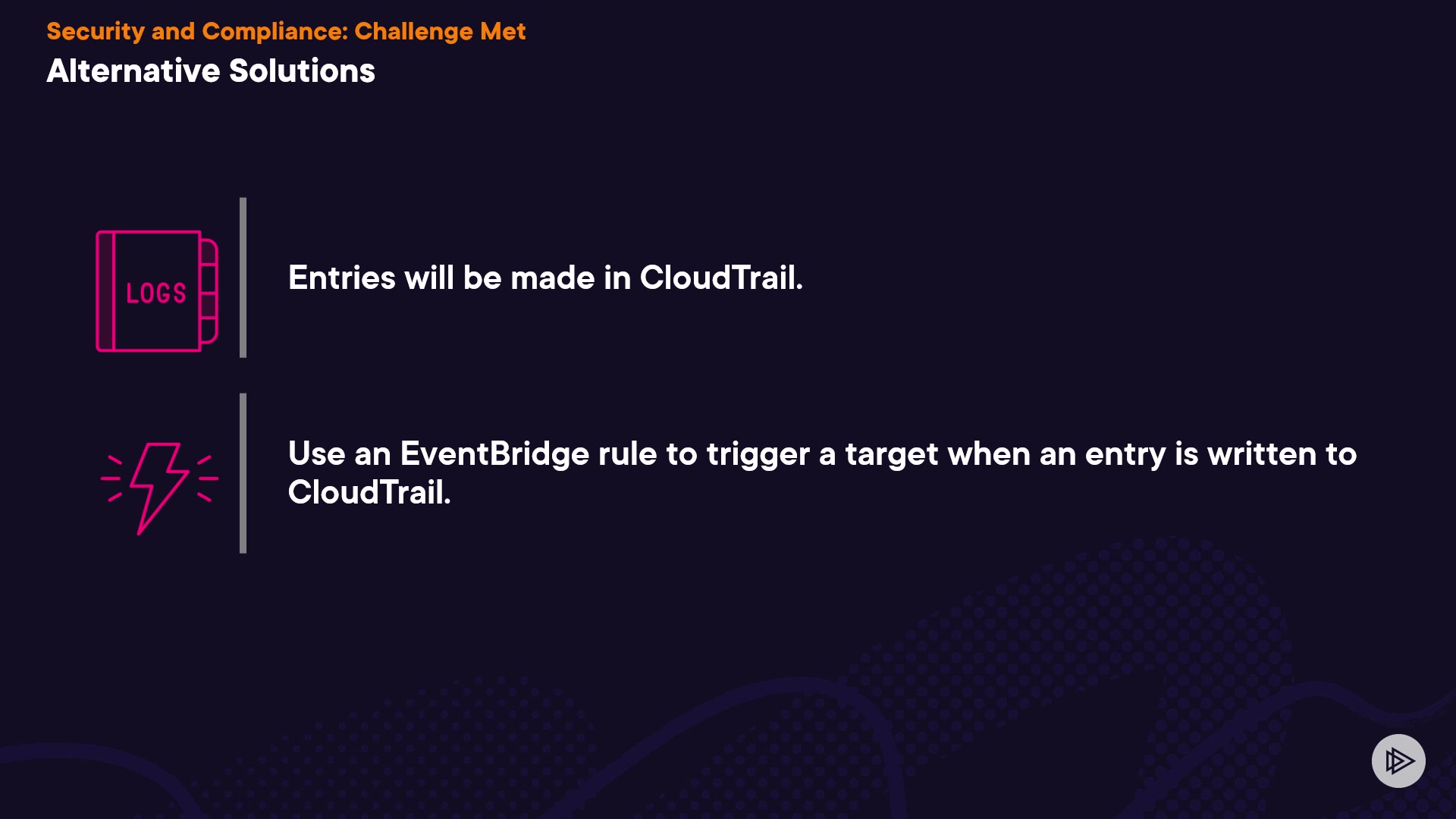 Security and Compliance: Challenge Met

Alternative Solutions

LOGS

Entries will be made in CloudTrail.

Use an EventBridge rule to trigger a target when an entry is written to CloudTrail.